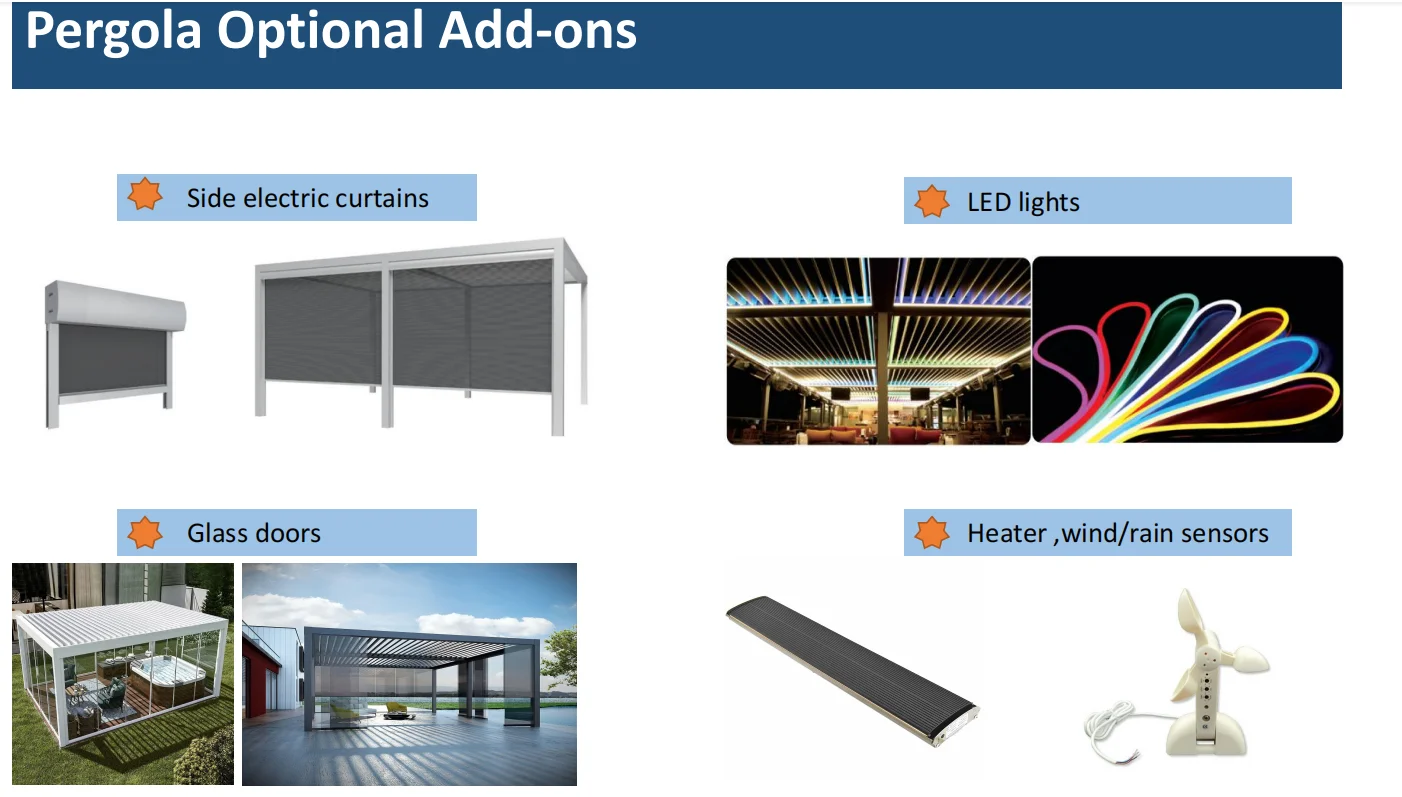 Pergola Optional Add-ons

Side electric curtains

LED lights

Glass doors

Heater ,wind/rain sensors